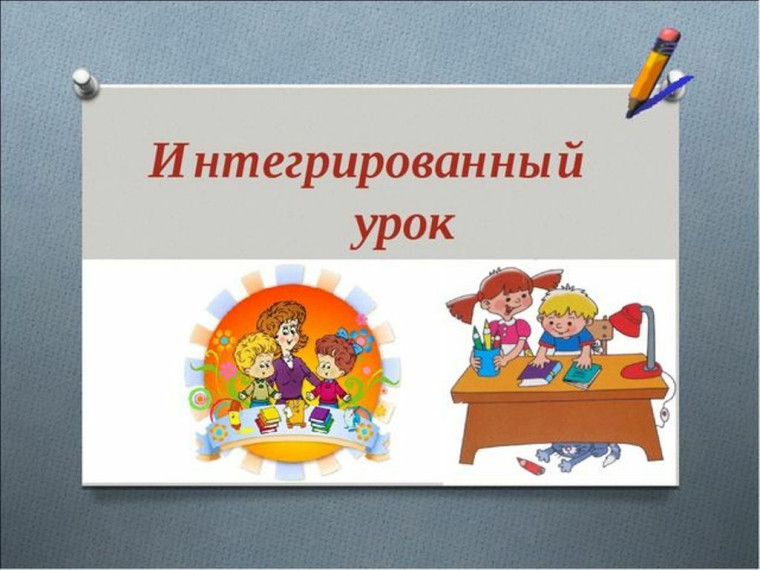 Интегрированный урок